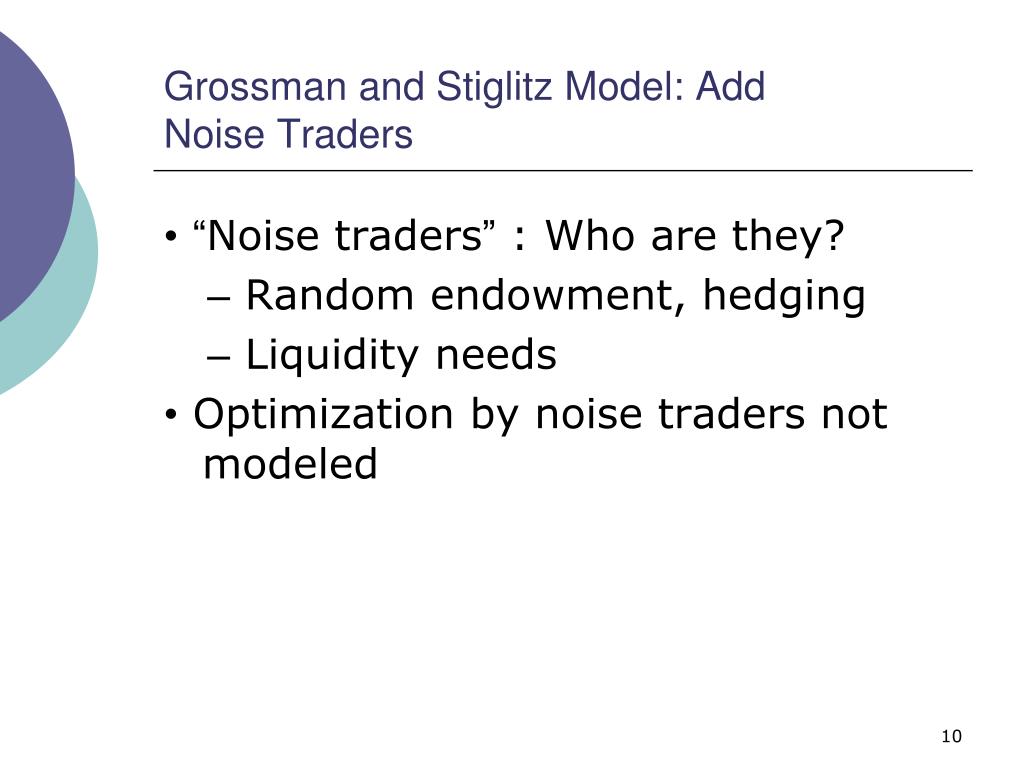 Grossman and Stiglitz Model: Add Noise Traders

• “Noise traders” : Who are they?
– Random endowment, hedging
– Liquidity needs
• Optimization by noise traders not modeled

10